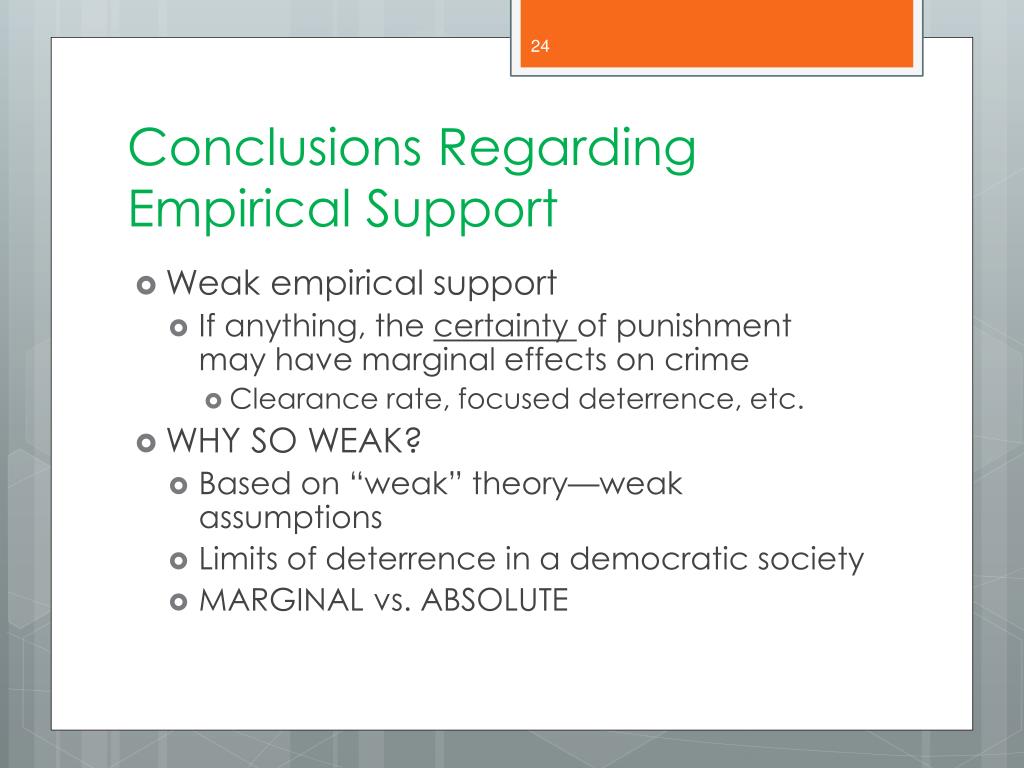 24

Conclusions Regarding Empirical Support

Weak empirical support

If anything, the certainty of punishment may have marginal effects on crime

Clearance rate, focused deterrence, etc.

WHY SO WEAK?

Based on “weak” theory—weak assumptions

Limits of deterrence in a democratic society

MARGINAL vs. ABSOLUTE